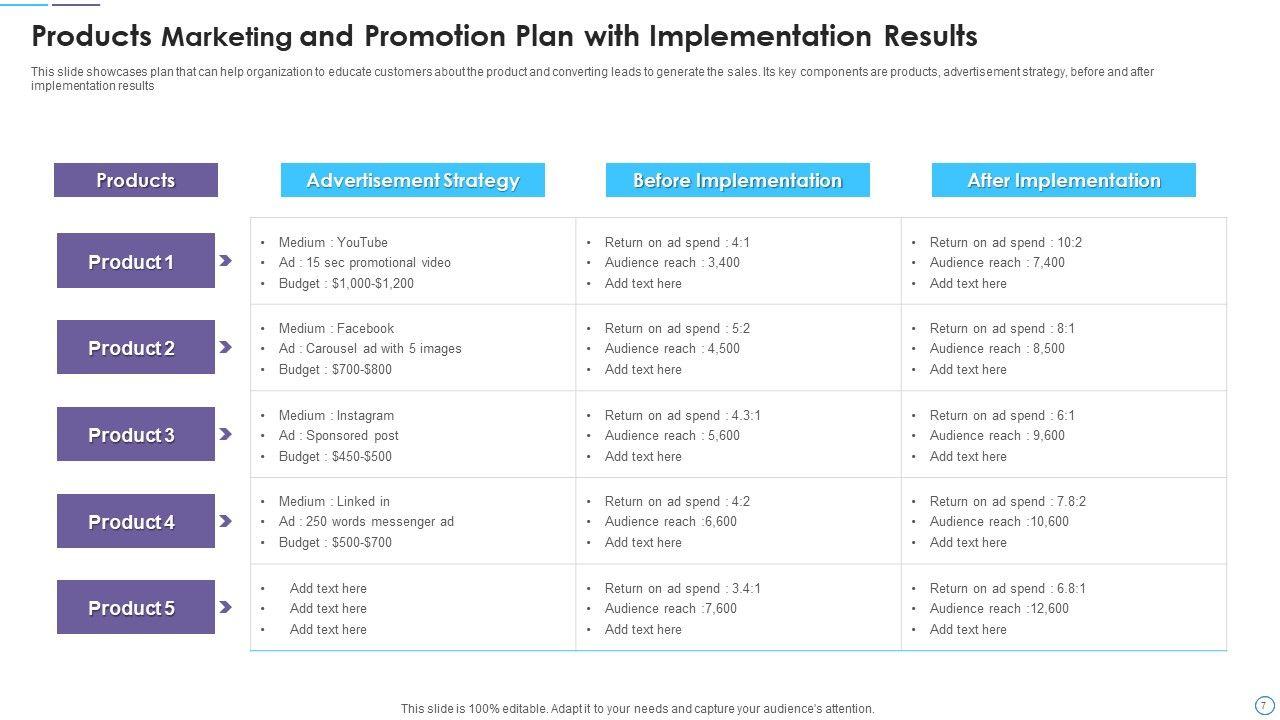 Products Marketing and Promotion Plan with Implementation Results

This slide showcases plan that can help organization to educate customers about the product and converting leads to generate the sales. Its key components are products, advertisement strategy, before and after implementation results

| Products | Advertisement Strategy | Before Implementation | After Implementation |
|---|---|---|---|
| Product 1 | • Medium : YouTube • Ad : 15 sec promotional video • Budget : $1,000-$1,200 | • Return on ad spend : 4:1 • Audience reach : 3,400 • Add text here | • Return on ad spend : 10:2 • Audience reach : 7,400 • Add text here |
| Product 2 | • Medium : Facebook • Ad : Carousel ad with 5 images • Budget : $700-$800 | • Return on ad spend : 5:2 • Audience reach : 4,500 • Add text here | • Return on ad spend : 8:1 • Audience reach : 8,500 • Add text here |
| Product 3 | • Medium : Instagram • Ad : Sponsored post • Budget : $450-$500 | • Return on ad spend : 4.3:1 • Audience reach : 5,600 • Add text here | • Return on ad spend : 6:1 • Audience reach : 9,600 • Add text here |
| Product 4 | • Medium : Linked in • Ad : 250 words messenger ad • Budget : $500-$700 | • Return on ad spend : 4:2 • Audience reach :6,600 • Add text here | • Return on ad spend : 7.8:2 • Audience reach :10,600 • Add text here |
| Product 5 | • Add text here • Add text here • Add text here | • Return on ad spend : 3.4:1 • Audience reach :7,600 • Add text here | • Return on ad spend : 6.8:1 • Audience reach :12,600 • Add text here |

This slide is 100% editable. Adapt it to your needs and capture your audience's attention.

7